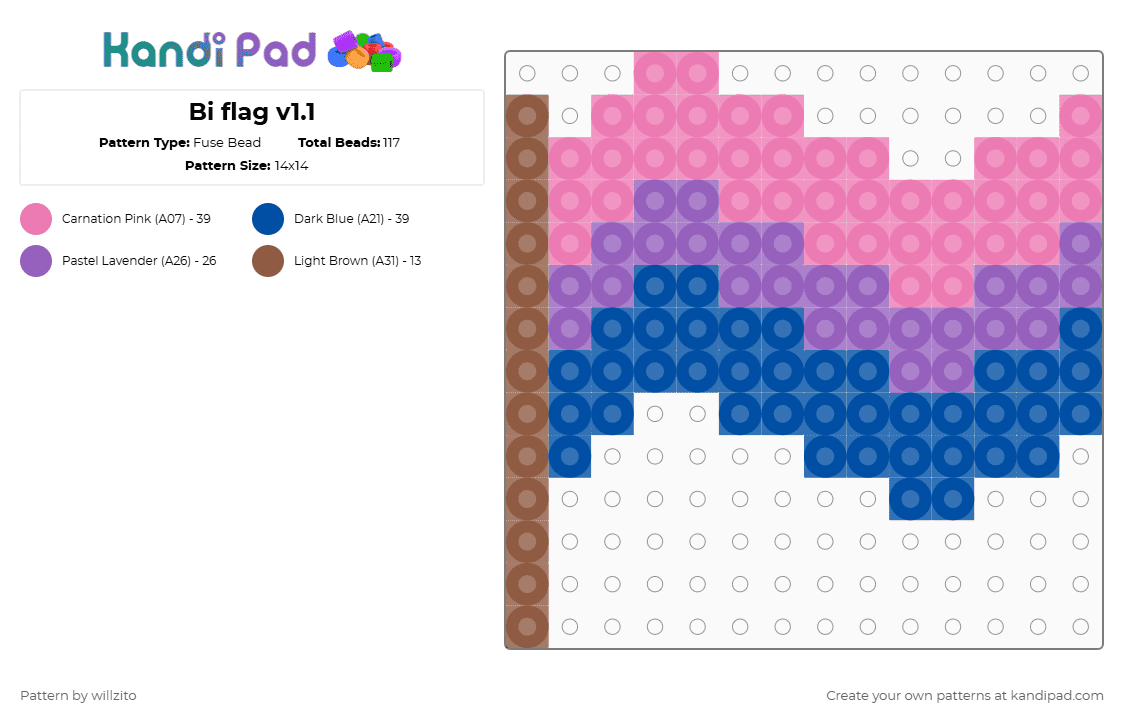 Kandi Pad

Bi flag v1.1

Pattern Type: Fuse Bead Total Beads: 117

Pattern Size: 14x14

Carnation Pink (A07) - 39

Dark Blue (A21) - 39

Pastel Lavender (A26) - 26

Light Brown (A31) - 13

Pattern by willzito

Create your own patterns at kandipad.com